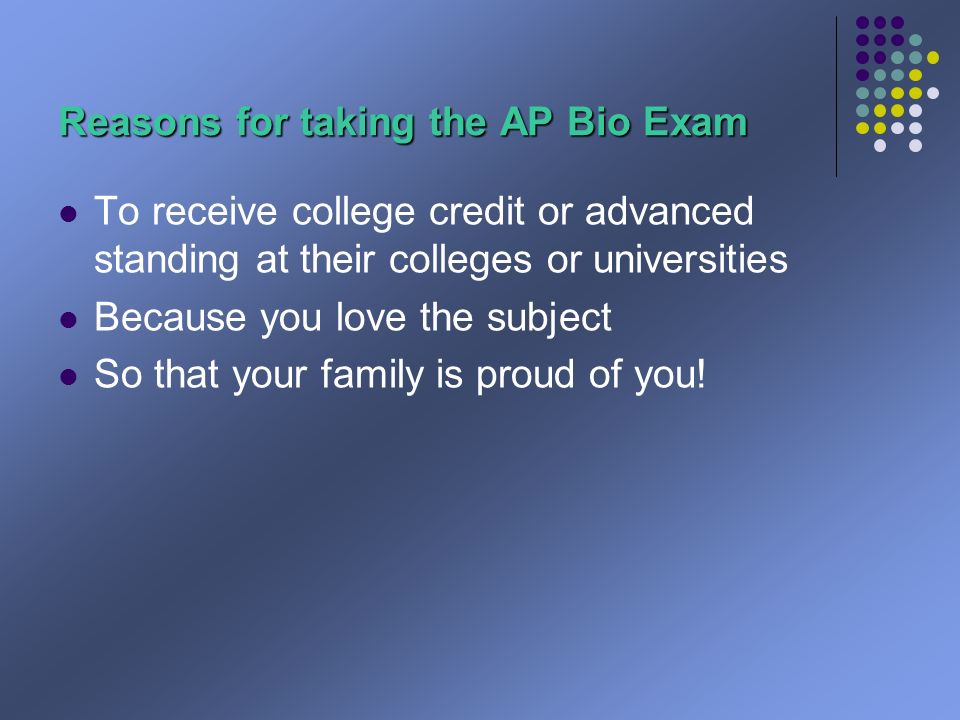 Reasons for taking the AP Bio Exam

- To receive college credit or advanced standing at their colleges or universities
- Because you love the subject
- So that your family is proud of you!